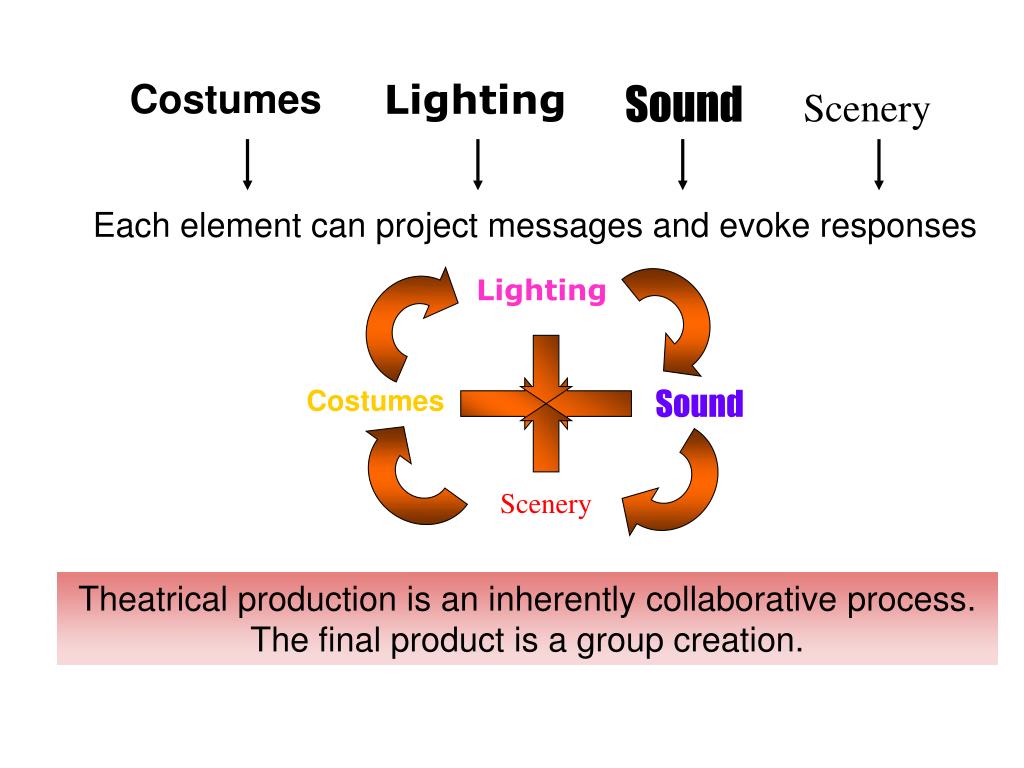 Costumes Lighting Sound Scenery

Each element can project messages and evoke responses

Lighting

Costumes

Sound

Scenery

Theatrical production is an inherently collaborative process. The final product is a group creation.